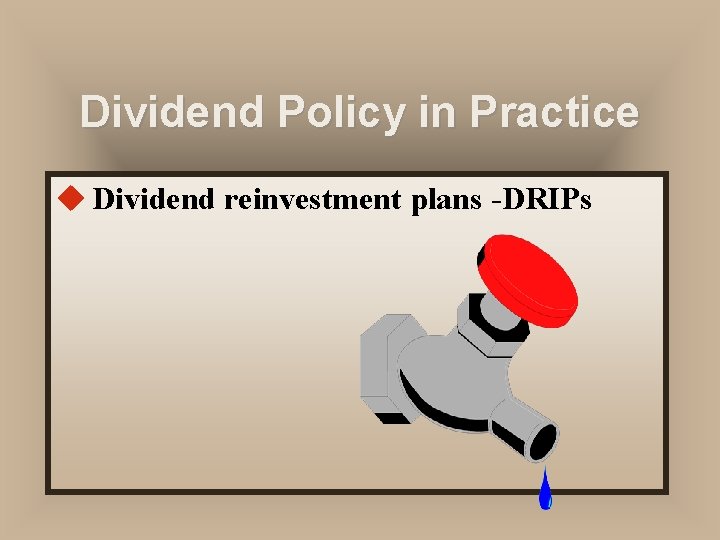 Dividend Policy in Practice

Dividend reinvestment plans -DRIPs